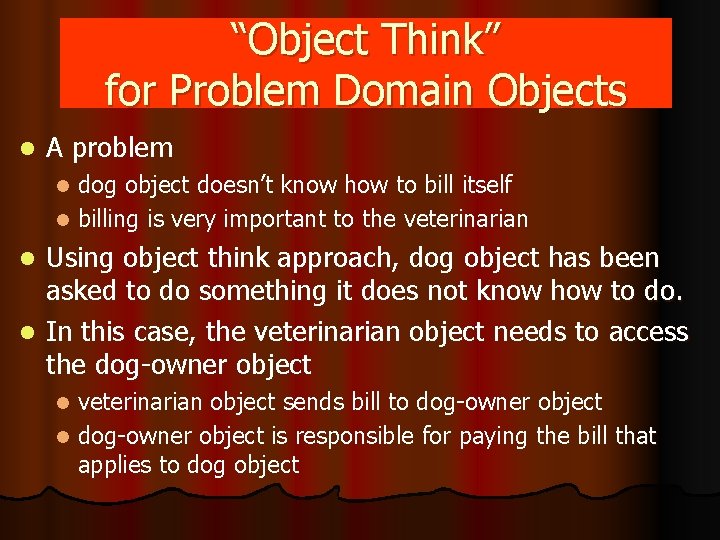 “Object Think”
for Problem Domain Objects

- A problem
  - dog object doesn’t know how to bill itself
  - billing is very important to the veterinarian
- Using object think approach, dog object has been asked to do something it does not know how to do.
- In this case, the veterinarian object needs to access the dog-owner object
  - veterinarian object sends bill to dog-owner object
  - dog-owner object is responsible for paying the bill that applies to dog object